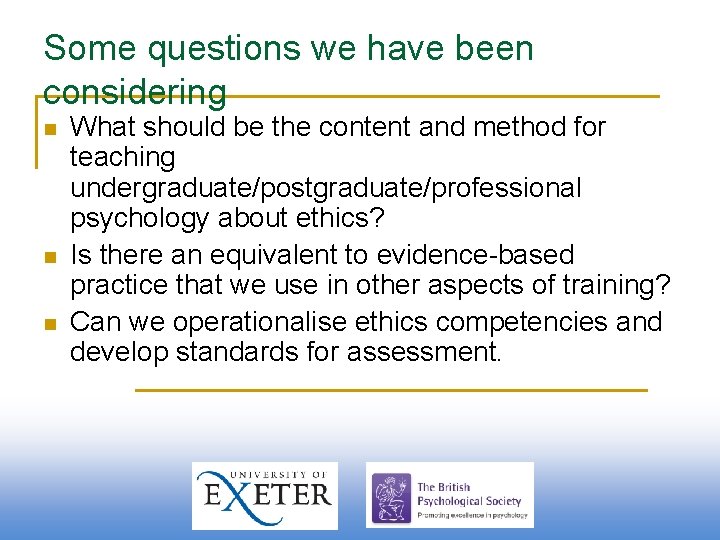 Some questions we have been considering

- What should be the content and method for teaching undergraduate/postgraduate/professional psychology about ethics?
- Is there an equivalent to evidence-based practice that we use in other aspects of training?
- Can we operationalise ethics competencies and develop standards for assessment.

UNIVERSITY OF EXETER

The British Psychological Society
Promoting excellence in psychology